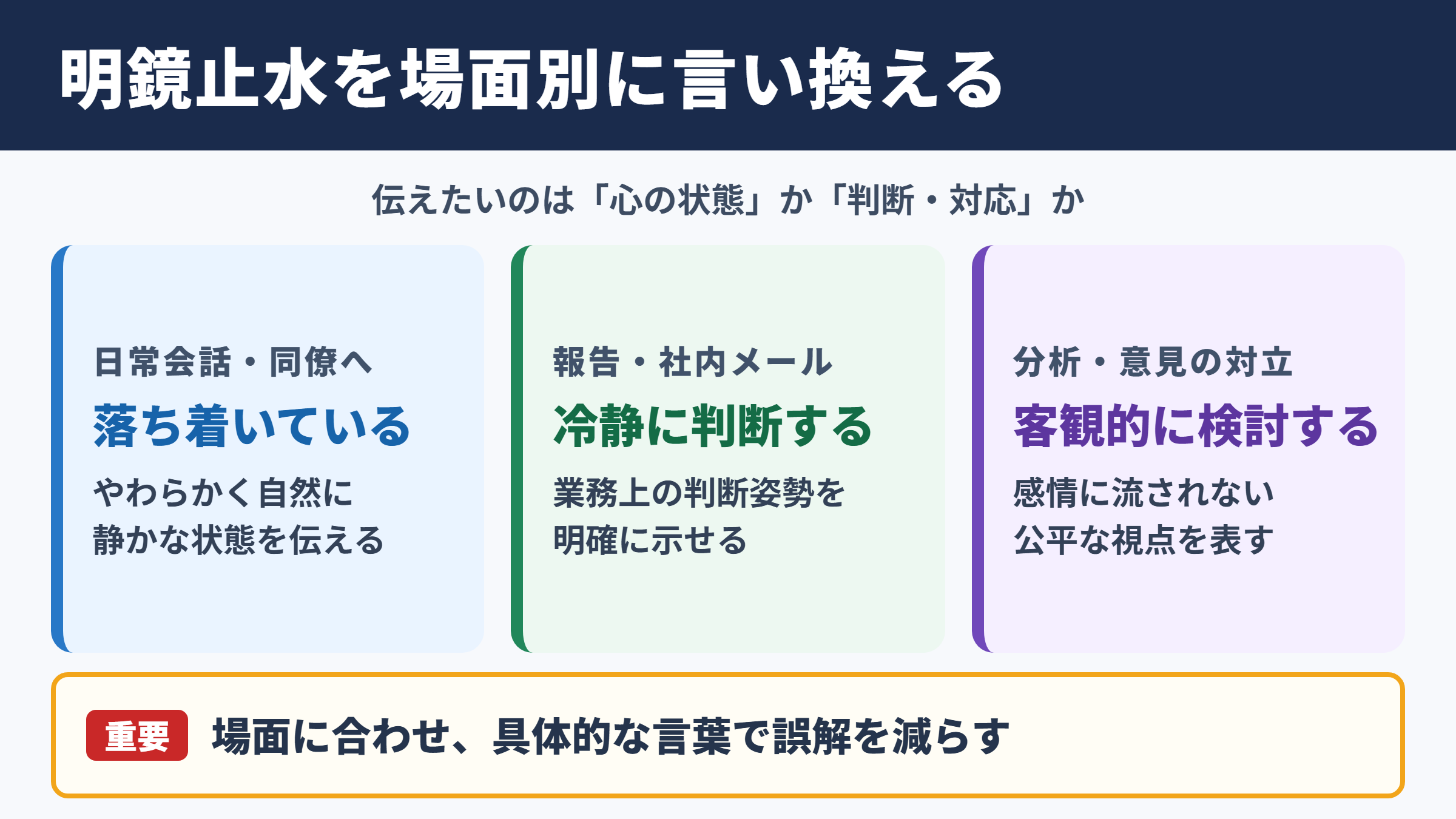 明鏡止水を場面別に言い換える

伝えたいのは「心の状態」か「判断・対応」か

日常会話・同僚へ

落ち着いている

やわらかく自然に
静かな状態を伝える

報告・社内メール

冷静に判断する

業務上の判断姿勢を
明確に示せる

分析・意見の対立

客観的に検討する

感情に流されない
公平な視点を表す

重要 場面に合わせ、具体的な言葉で誤解を減らす